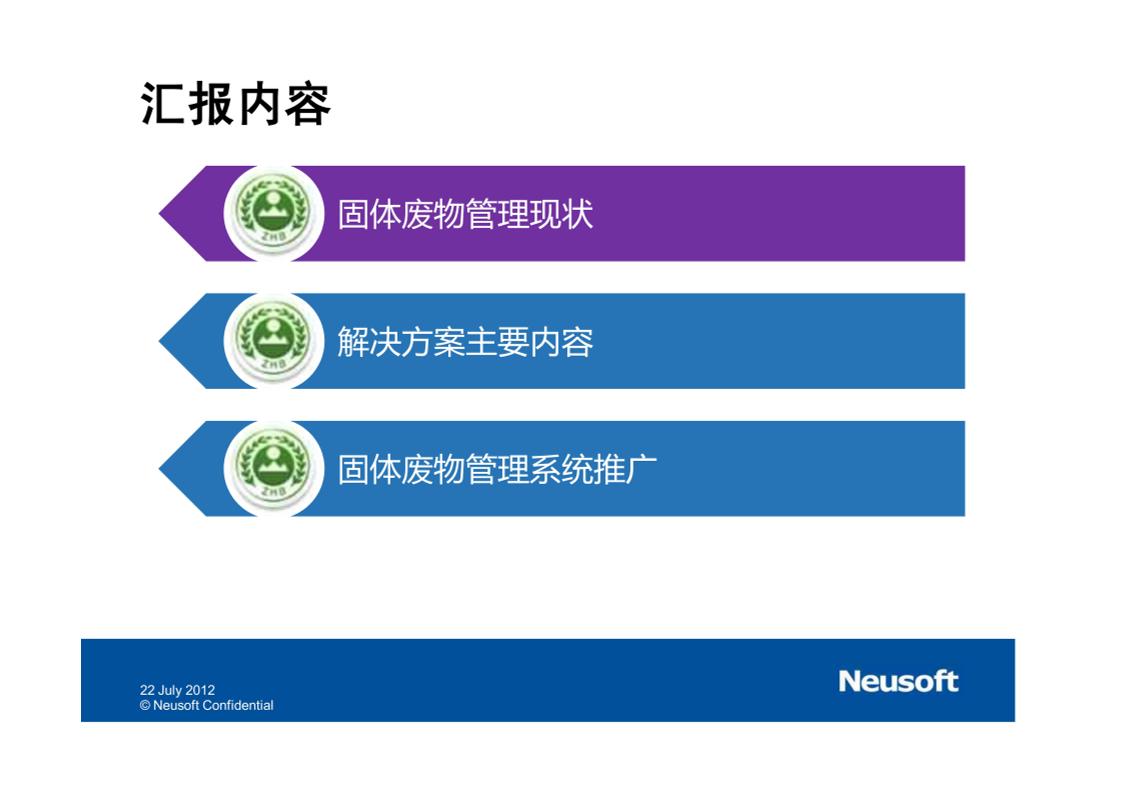 汇报内容

ZHB

固体废物管理现状

ZHB

解决方案主要内容

ZHB

固体废物管理系统推广

22 July 2012
© Neusoft Confidential

Neusoft